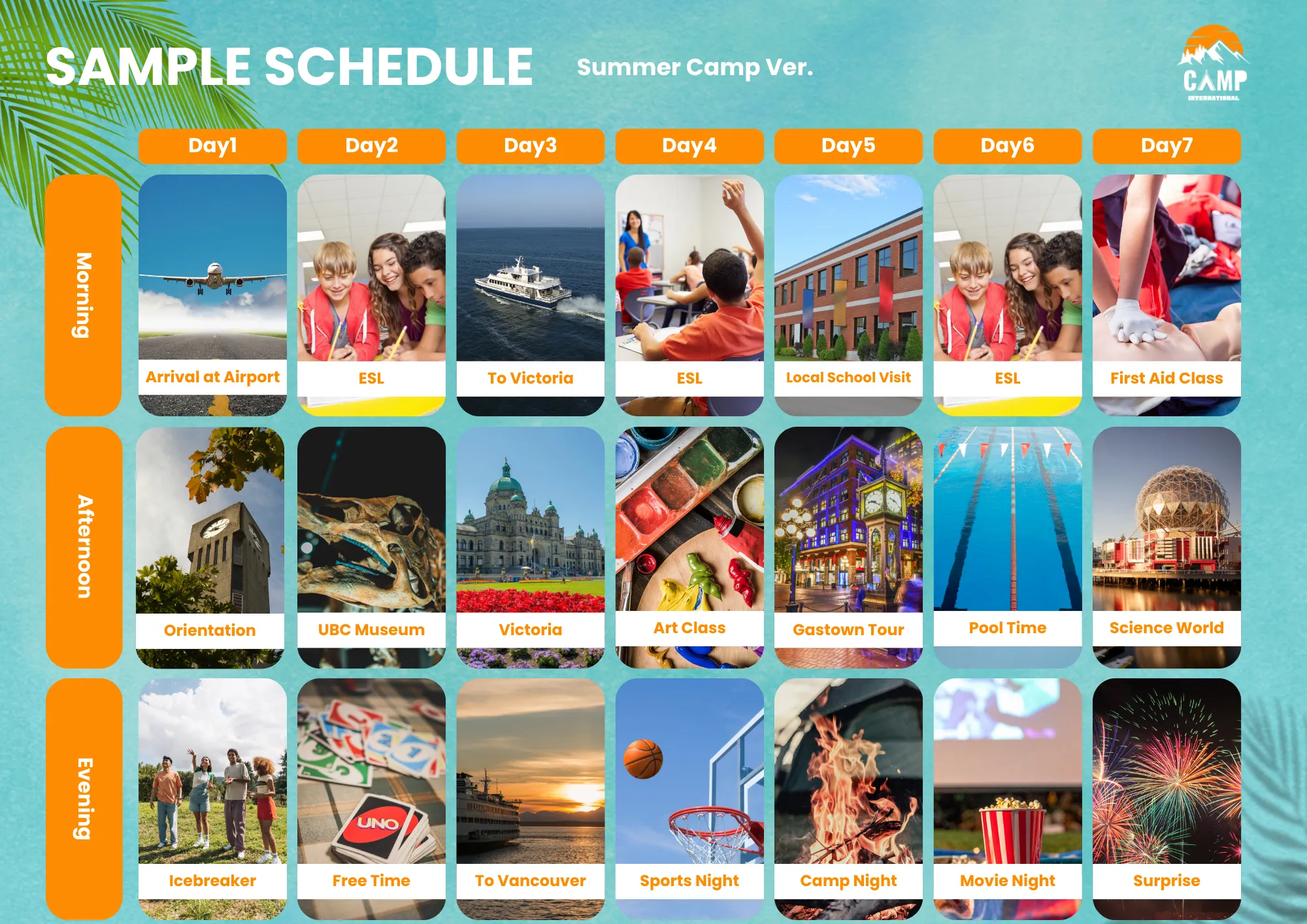 SAMPLE SCHEDULE Summer Camp Ver.

CAMP INTERNATIONAL

| | Day1 | Day2 | Day3 | Day4 | Day5 | Day6 | Day7 |
|---|---|---|---|---|---|---|---|
| Morning | Arrival at Airport | ESL | To Victoria | ESL | Local School Visit | ESL | First Aid Class |
| Afternoon | Orientation | UBC Museum | Victoria | Art Class | Gastown Tour | Pool Time | Science World |
| Evening | Icebreaker | Free Time | To Vancouver | Sports Night | Camp Night | Movie Night | Surprise |

UNO